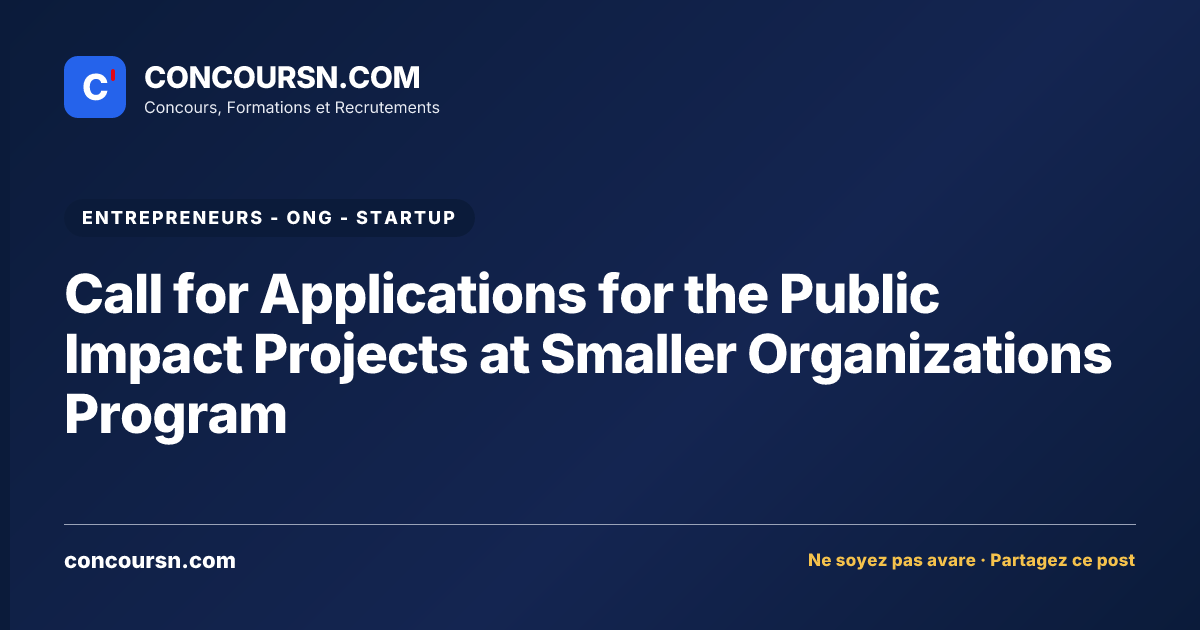 C'

CONCOURSN.COM
Concours, Formations et Recrutements

ENTREPRENEURS - ONG - STARTUP

Call for Applications for the Public Impact Projects at Smaller Organizations Program

concoursn.com

Ne soyez pas avare · Partagez ce post